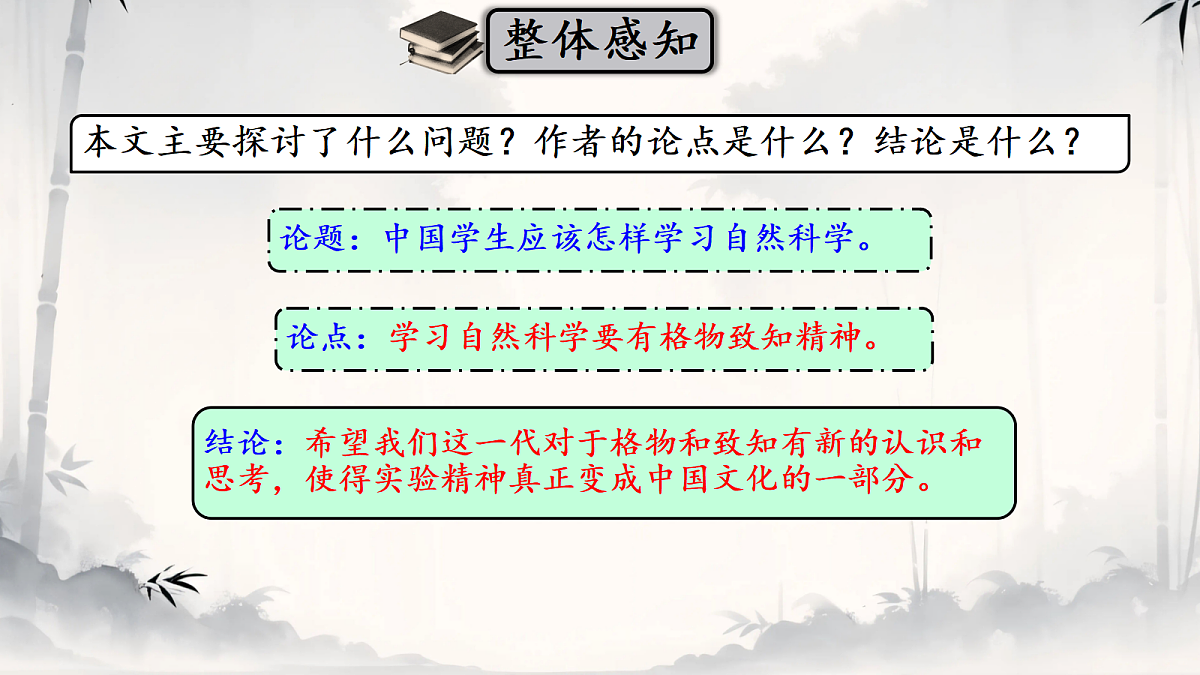 整体感知

本文主要探讨了什么问题？作者的论点是什么？结论是什么？

论题：中国学生应该怎样学习自然科学。

论点：学习自然科学要有格物致知精神。

结论：希望我们这一代对于格物和致知有新的认识和思考，使得实验精神真正变成中国文化的一部分。